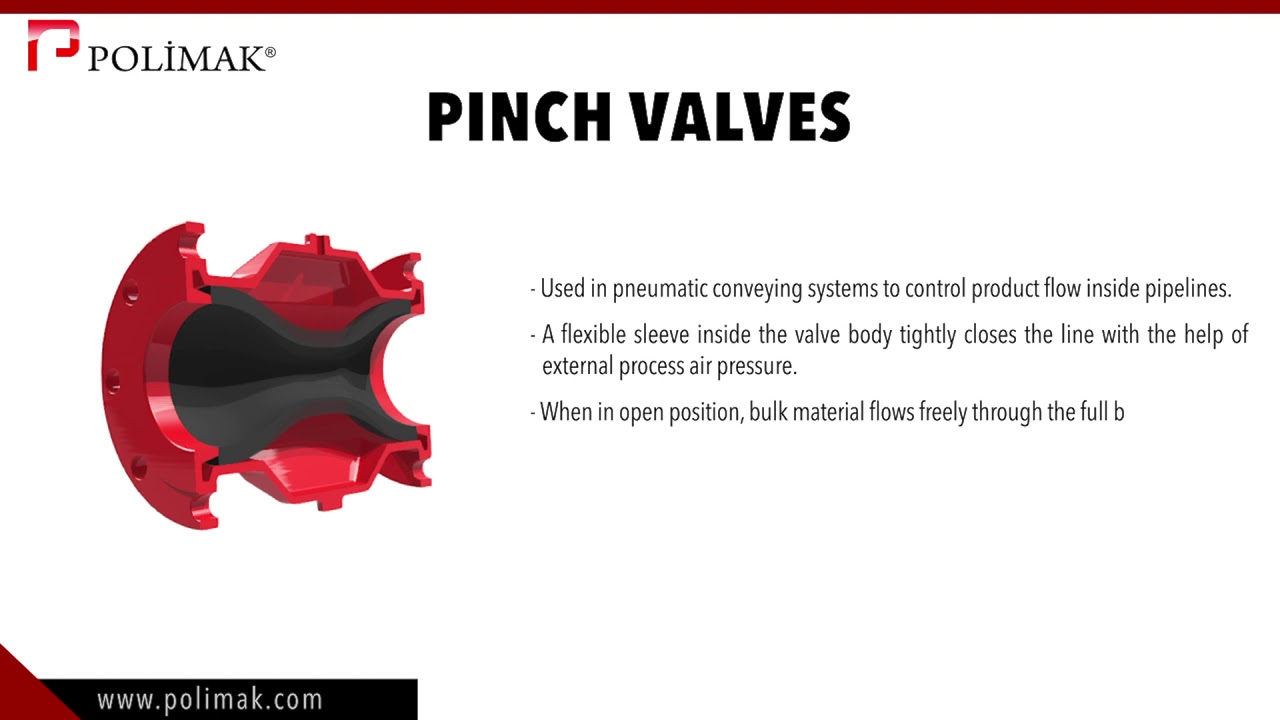 POLİMAK®

PINCH VALVES

- Used in pneumatic conveying systems to control product flow inside pipelines.

- A flexible sleeve inside the valve body tightly closes the line with the help of external process air pressure.

- When in open position, bulk material flows freely through the full b

www.polimak.com